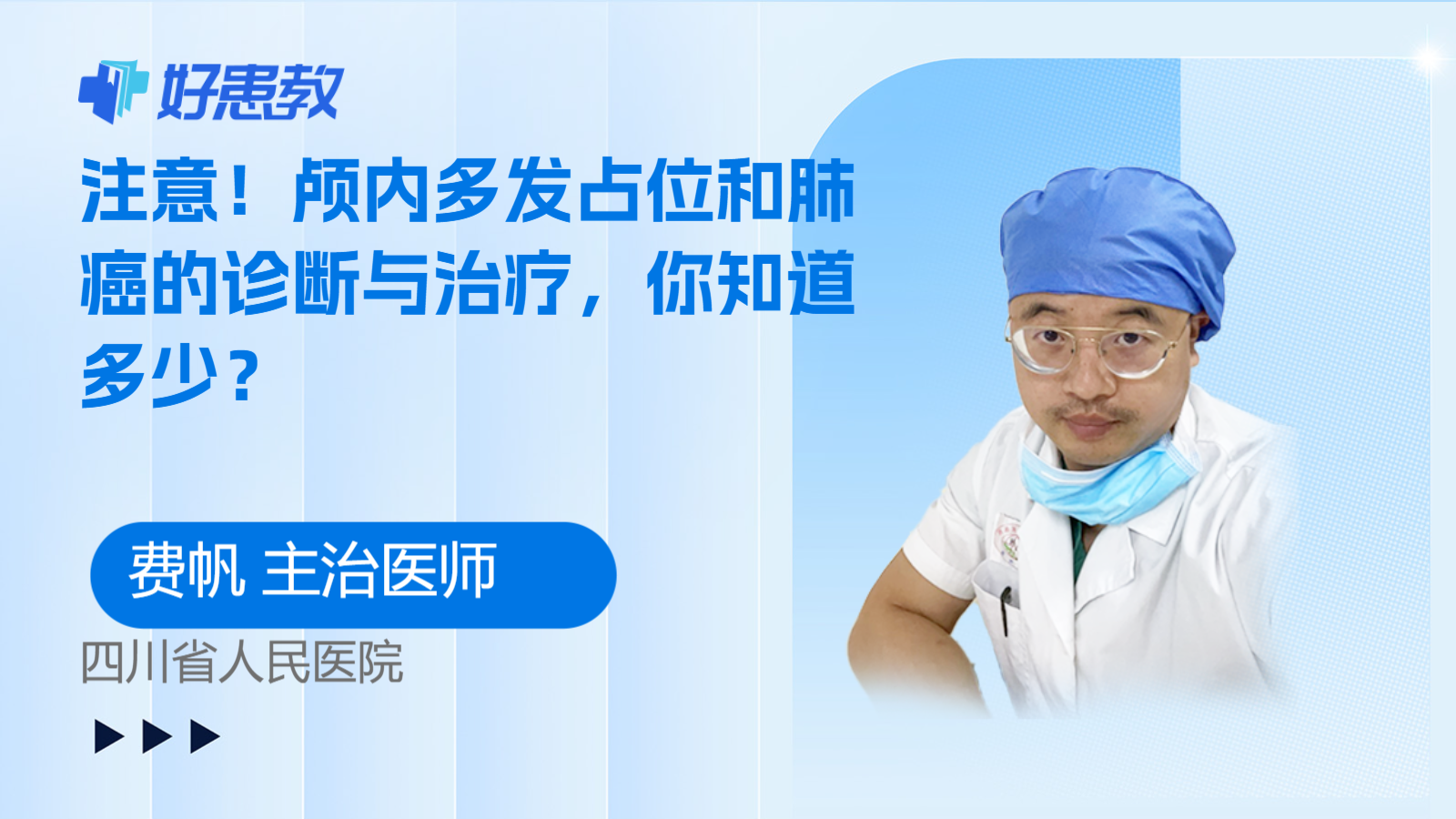 好患教

注意！颅内多发占位和肺癌的诊断与治疗，你知道多少？

费帆 主治医师

四川省人民医院